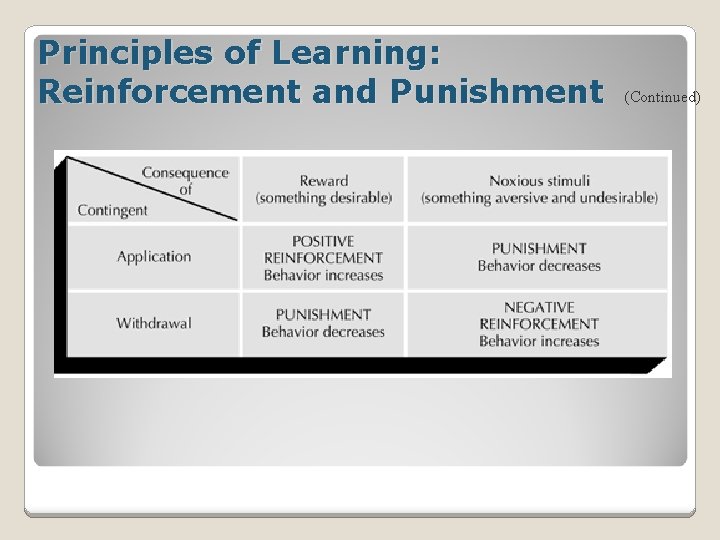 Principles of Learning: Reinforcement and Punishment (Continued)

| Consequence of / Contingent | Reward (something desirable) | Noxious stimuli (something aversive and undesirable) |
|---|---|---|
| Application | POSITIVE REINFORCEMENT Behavior increases | PUNISHMENT Behavior decreases |
| Withdrawal | PUNISHMENT Behavior decreases | NEGATIVE REINFORCEMENT Behavior increases |